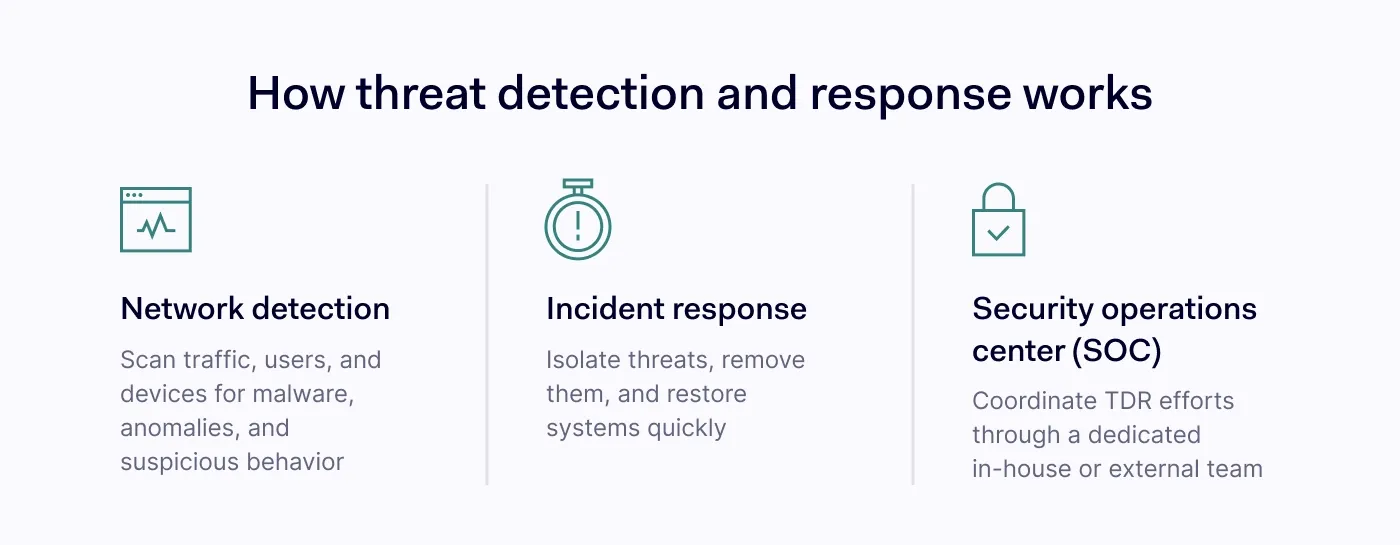 How threat detection and response works

Network detection

Scan traffic, users, and devices for malware, anomalies, and suspicious behavior

Incident response

Isolate threats, remove them, and restore systems quickly

Security operations center (SOC)

Coordinate TDR efforts through a dedicated in-house or external team